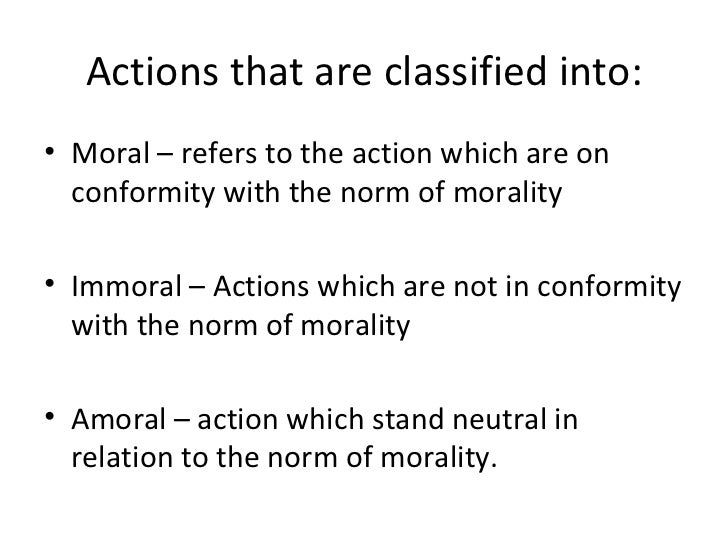 Actions that are classified into:

• Moral – refers to the action which are on conformity with the norm of morality

• Immoral – Actions which are not in conformity with the norm of morality

• Amoral – action which stand neutral in relation to the norm of morality.